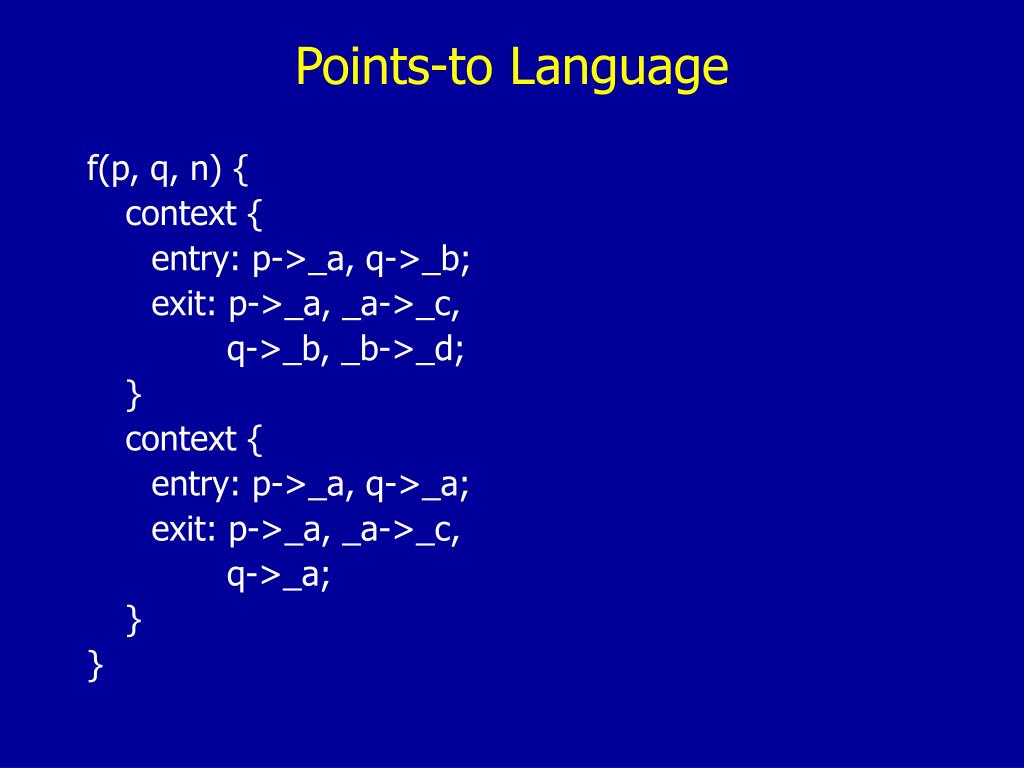 Points-to Language

f(p, q, n) {
context {
entry: p->_a, q->_b;
exit: p->_a, _a->_c,
q->_b, _b->_d;
}
context {
entry: p->_a, q->_a;
exit: p->_a, _a->_c,
q->_a;
}
}